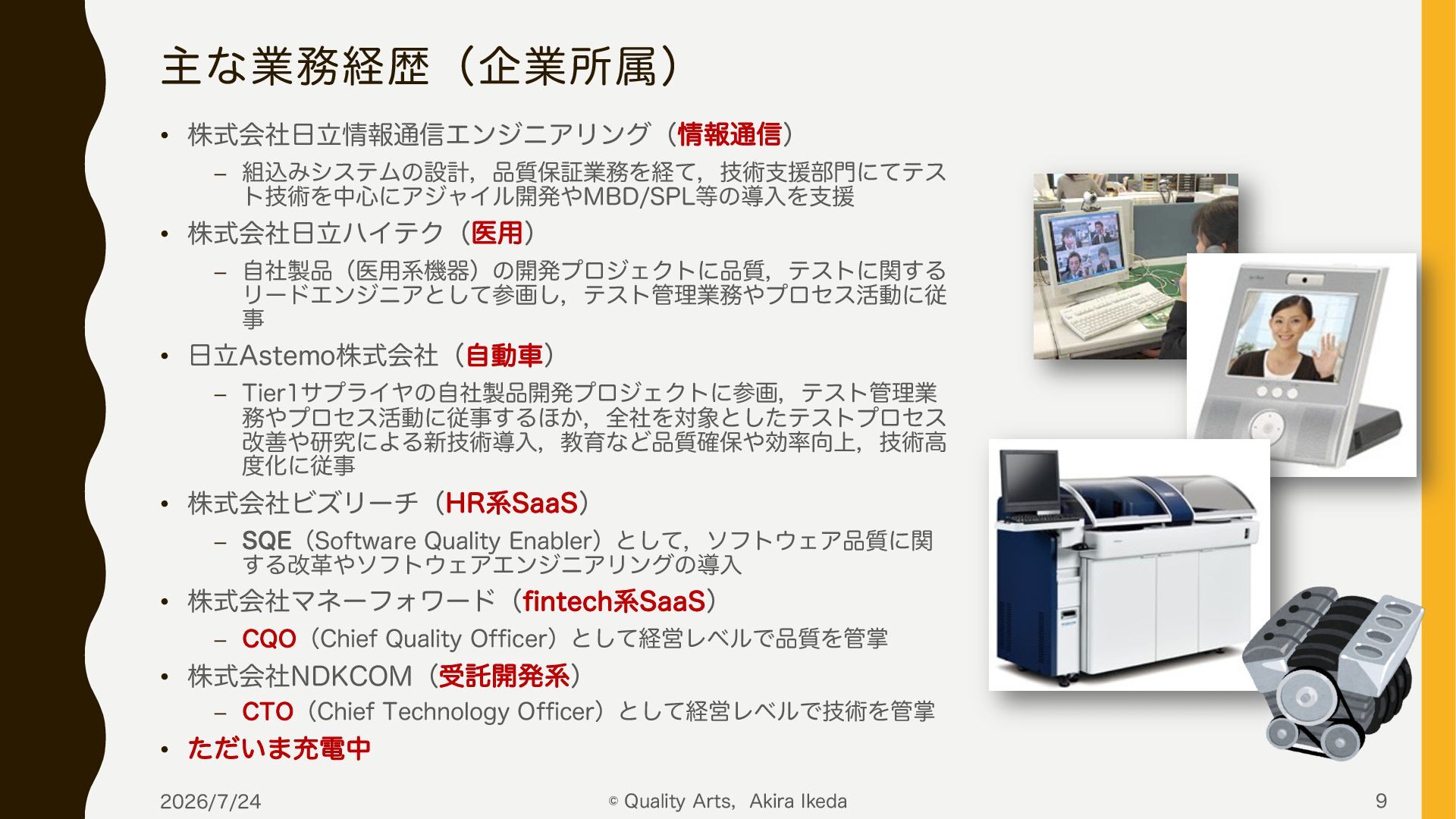 主な業務経歴（企業所属）

• 株式会社日立情報通信エンジニアリング（情報通信）
  – 組込みシステムの設計，品質保証業務を経て，技術支援部門にてテスト技術を中心にアジャイル開発やMBD/SPL等の導入を支援
• 株式会社日立ハイテク（医用）
  – 自社製品（医用系機器）の開発プロジェクトに品質，テストに関するリードエンジニアとして参画し，テスト管理業務やプロセス活動に従事
• 日立Astemo株式会社（自動車）
  – Tier1サプライヤの自社製品開発プロジェクトに参画，テスト管理業務やプロセス活動に従事するほか，全社を対象としたテストプロセス改善や研究による新技術導入，教育など品質確保や効率向上，技術高度化に従事
• 株式会社ビズリーチ（HR系SaaS）
  – SQE（Software Quality Enabler）として，ソフトウェア品質に関する改革やソフトウェアエンジニアリングの導入
• 株式会社マネーフォワード（fintech系SaaS）
  – CQO（Chief Quality Officer）として経営レベルで品質を管掌
• 株式会社NDKCOM（受託開発系）
  – CTO（Chief Technology Officer）として経営レベルで技術を管掌
• ただいま充電中

2026/7/24
© Quality Arts，Akira Ikeda
9